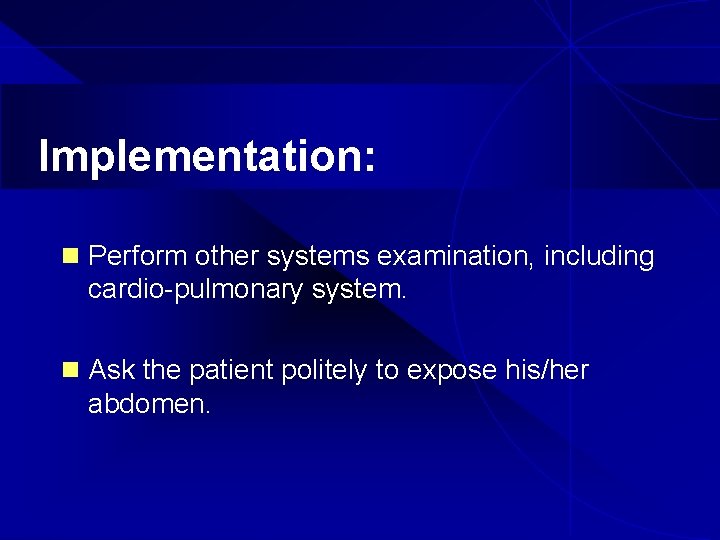 Implementation:

• Perform other systems examination, including cardio-pulmonary system.

• Ask the patient politely to expose his/her abdomen.